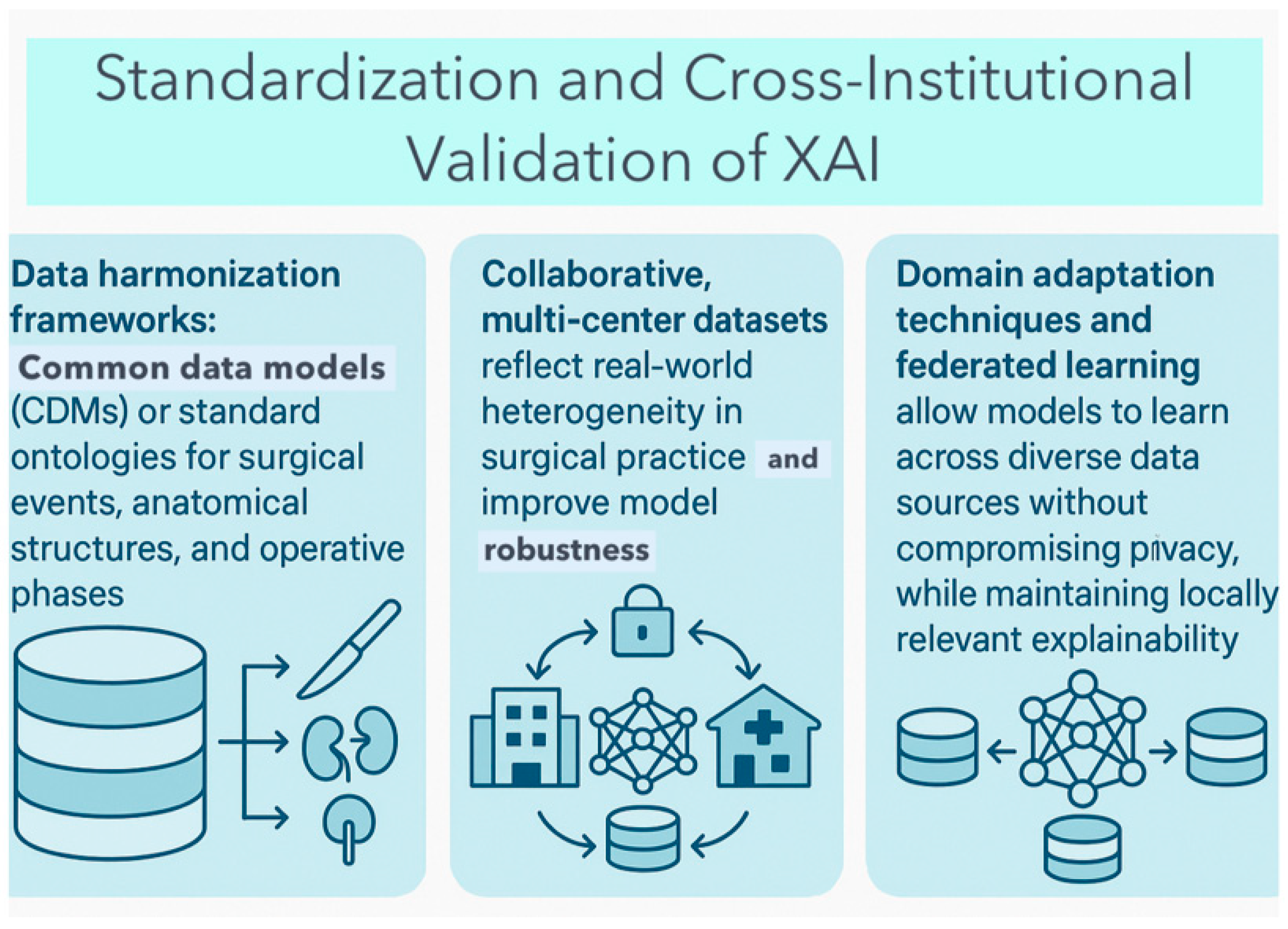 Standardization and Cross-Institutional Validation of XAI

Data harmonization frameworks: Common data models (CDMs) or standard ontologies for surgical events, anatomical structures, and operative phases

Collaborative, multi-center datasets reflect real-world heterogeneity in surgical practice and improve model robustness

Domain adaptation techniques and federated learning allow models to learn across diverse data sources without compromising pivacy, while maintaining locally relevant explainability